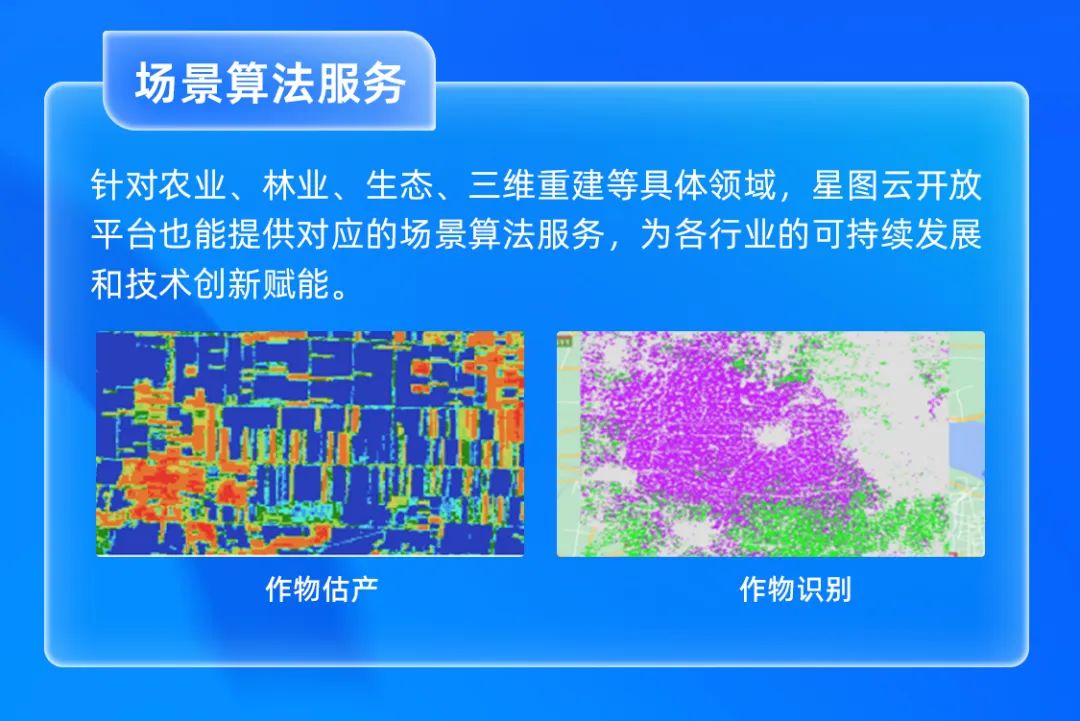 场景算法服务

针对农业、林业、生态、三维重建等具体领域，星图云开放平台也能提供对应的场景算法服务，为各行业的可持续发展和技术创新赋能。

作物估产

作物识别